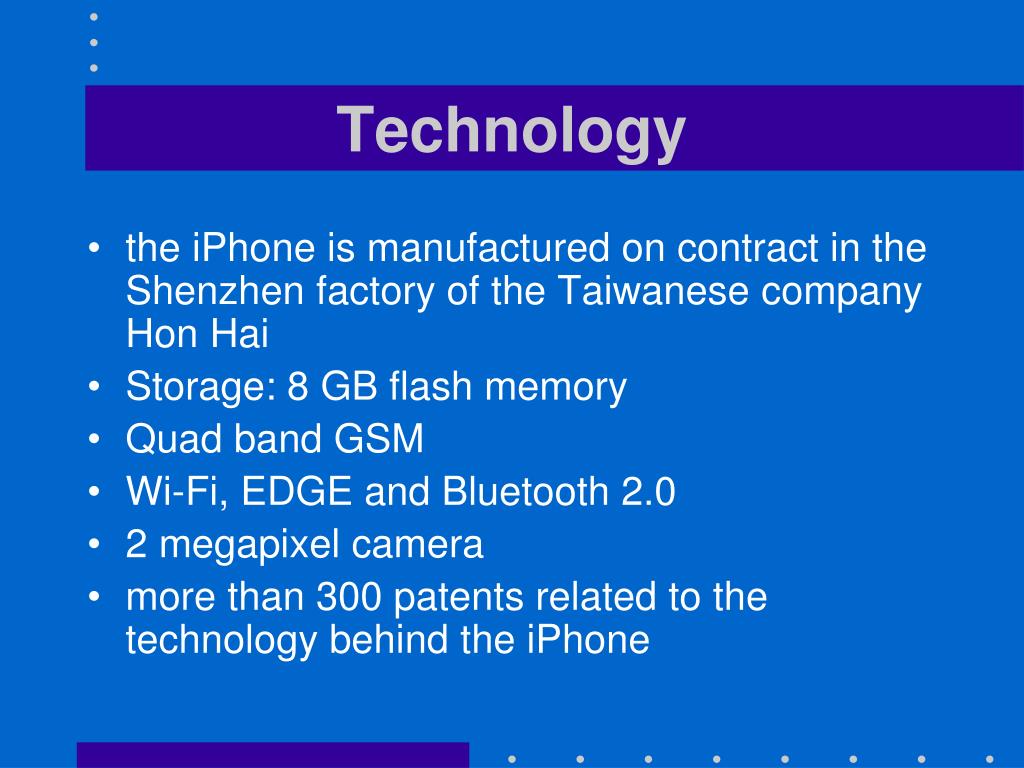 Technology

• the iPhone is manufactured on contract in the Shenzhen factory of the Taiwanese company Hon Hai
• Storage: 8 GB flash memory
• Quad band GSM
• Wi-Fi, EDGE and Bluetooth 2.0
• 2 megapixel camera
• more than 300 patents related to the technology behind the iPhone